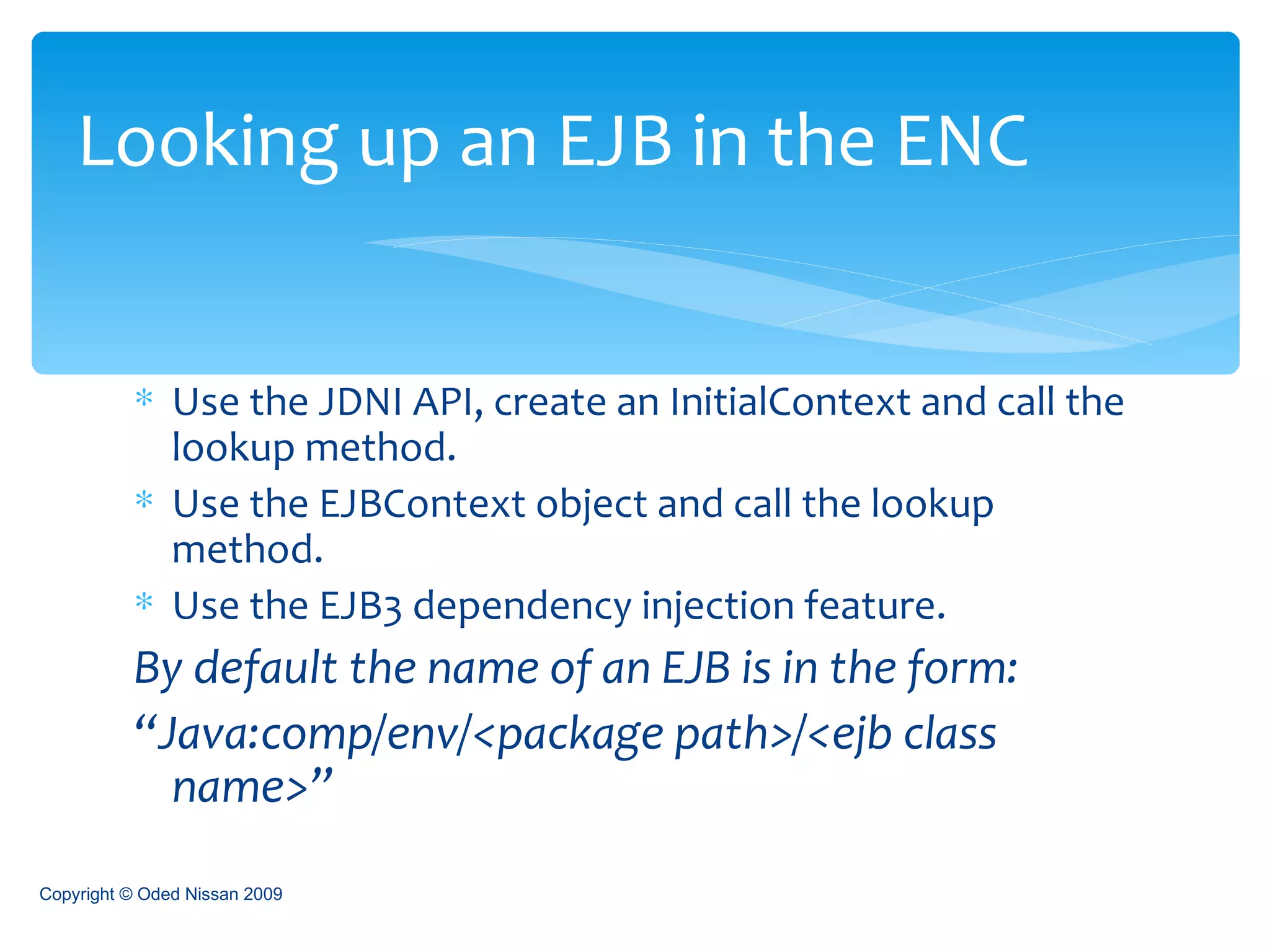 Looking up an EJB in the ENC

* Use the JDNI API, create an InitialContext and call the lookup method.
* Use the EJBContext object and call the lookup method.
* Use the EJB3 dependency injection feature.

By default the name of an EJB is in the form:

“Java:comp/env/<package path>/<ejb class name>”

Copyright © Oded Nissan 2009